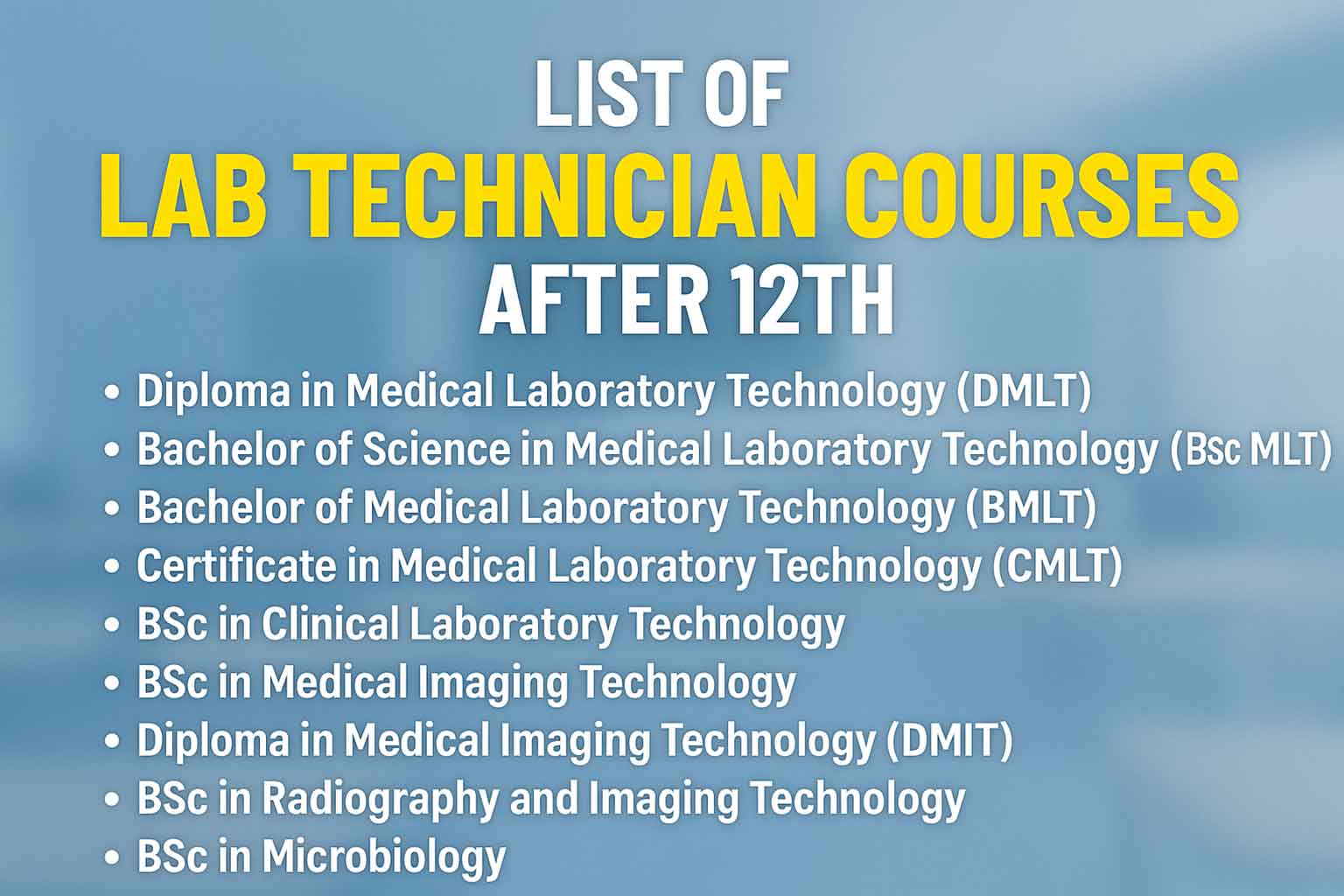 LIST OF
LAB TECHNICIAN COURSES
AFTER 12TH

• Diploma in Medical Laboratory Technology (DMLT)
• Bachelor of Science in Medical Laboratory Technology (BSc MLT)
• Bachelor of Medical Laboratory Technology (BMLT)
• Certificate in Medical Laboratory Technology (CMLT)
• BSc in Clinical Laboratory Technology
• BSc in Medical Imaging Technology
• Diploma in Medical Imaging Technology (DMIT)
• BSc in Radiography and Imaging Technology
• BSc in Microbiology